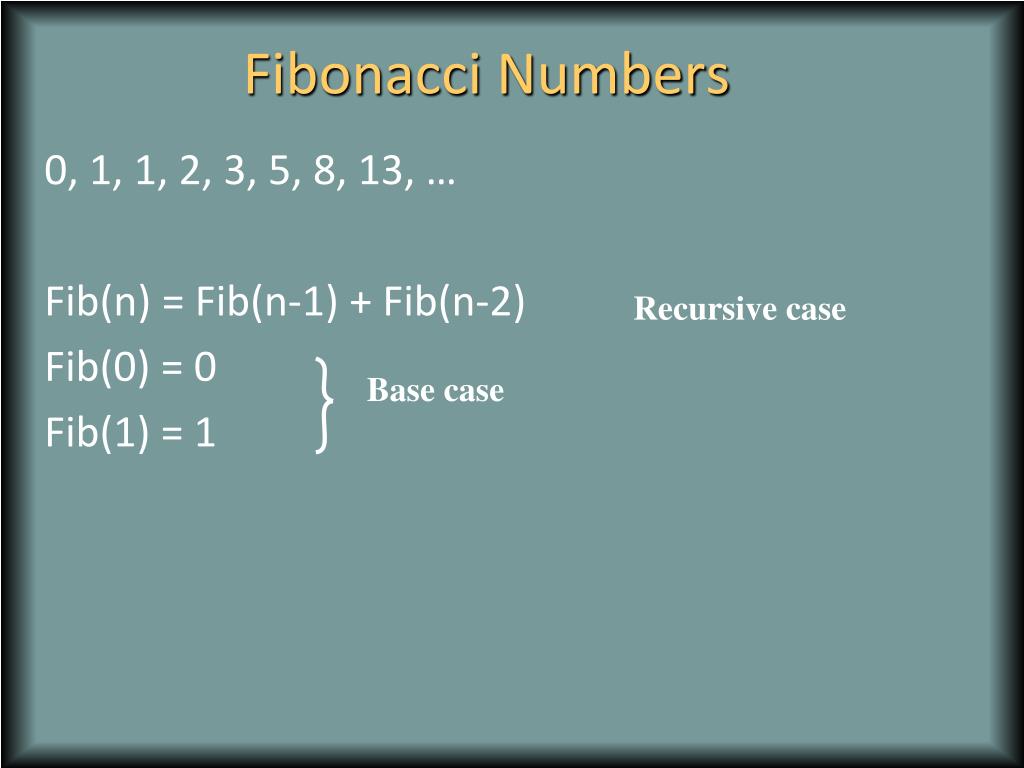 Fibonacci Numbers

0, 1, 1, 2, 3, 5, 8, 13, …

Fib(n) = Fib(n-1) + Fib(n-2)

Recursive case

Fib(0) = 0

Fib(1) = 1

Base case